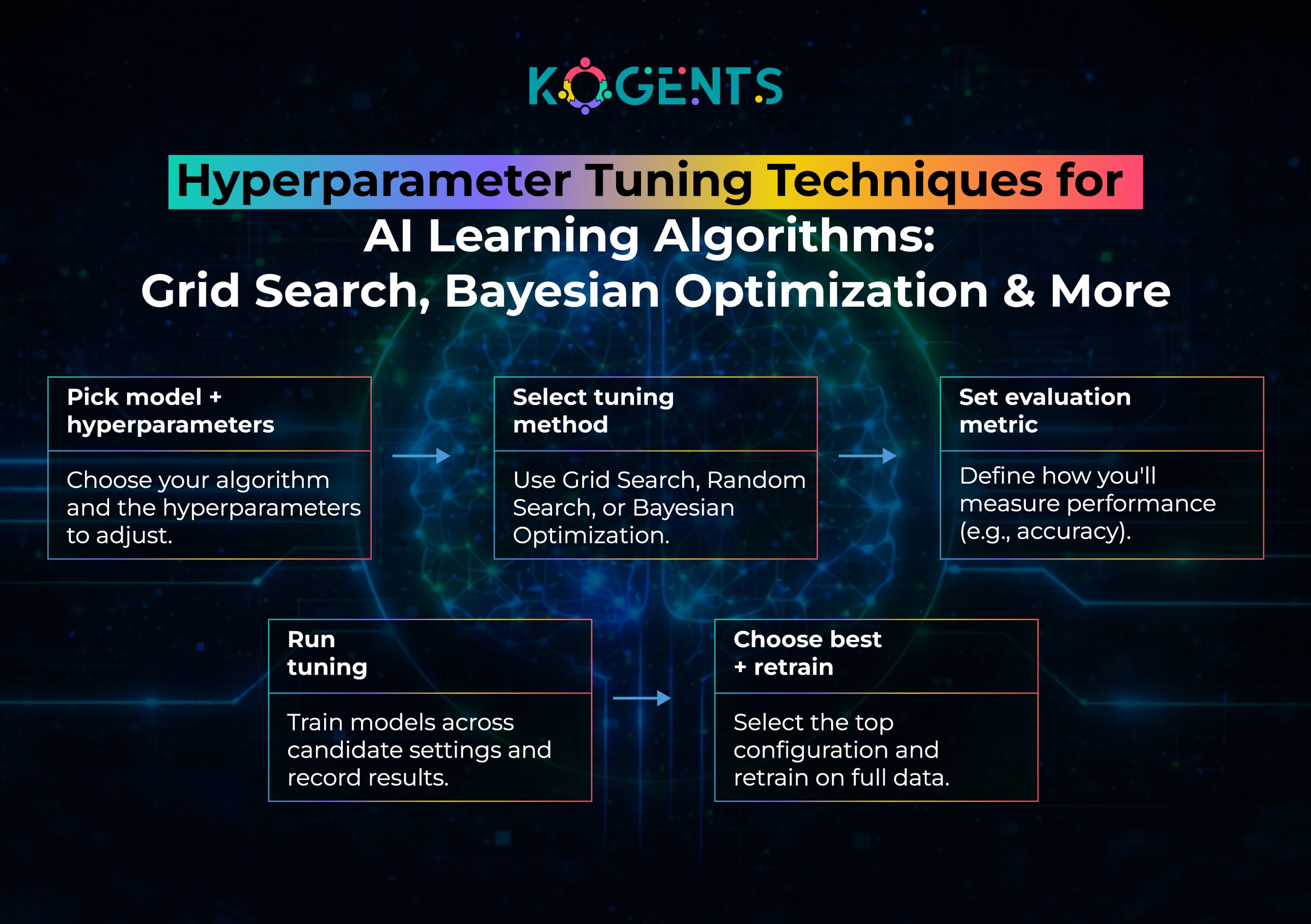 KOGENTS

Hyperparameter Tuning Techniques for AI Learning Algorithms: Grid Search, Bayesian Optimization & More

Pick model + hyperparameters

Choose your algorithm and the hyperparameters to adjust.

Select tuning method

Use Grid Search, Random Search, or Bayesian Optimization.

Set evaluation metric

Define how you'll measure performance (e.g., accuracy).

Run tuning

Train models across candidate settings and record results.

Choose best + retrain

Select the top configuration and retrain on full data.